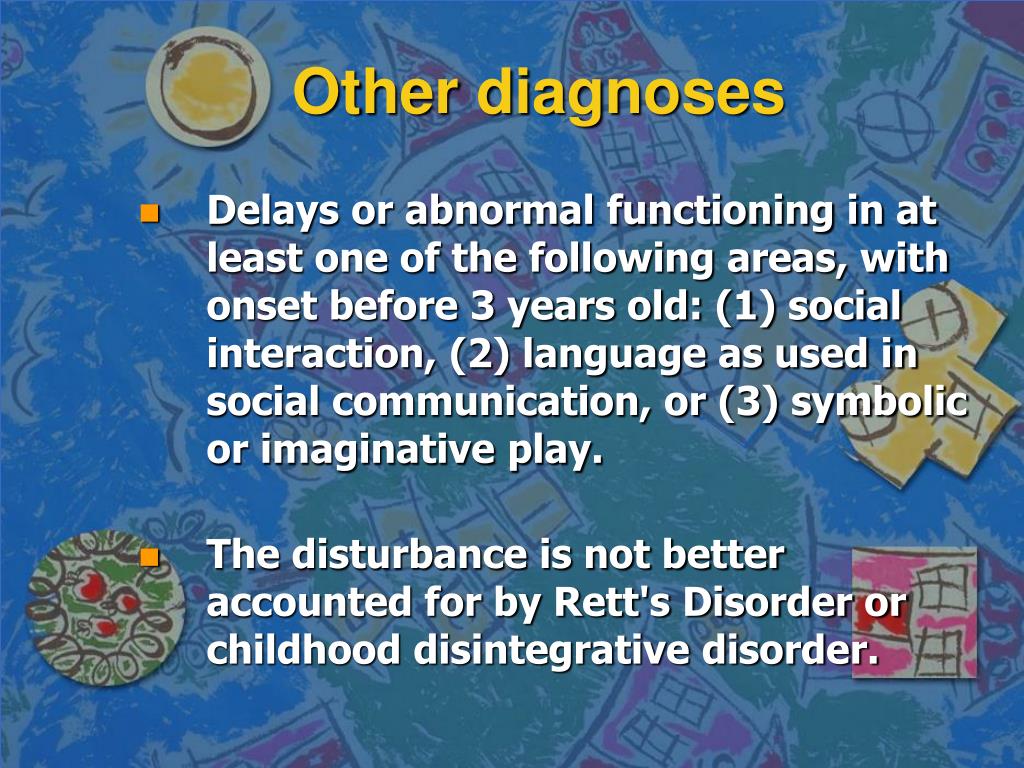 Other diagnoses

Delays or abnormal functioning in at least one of the following areas, with onset before 3 years old: (1) social interaction, (2) language as used in social communication, or (3) symbolic or imaginative play.

The disturbance is not better accounted for by Rett's Disorder or childhood disintegrative disorder.